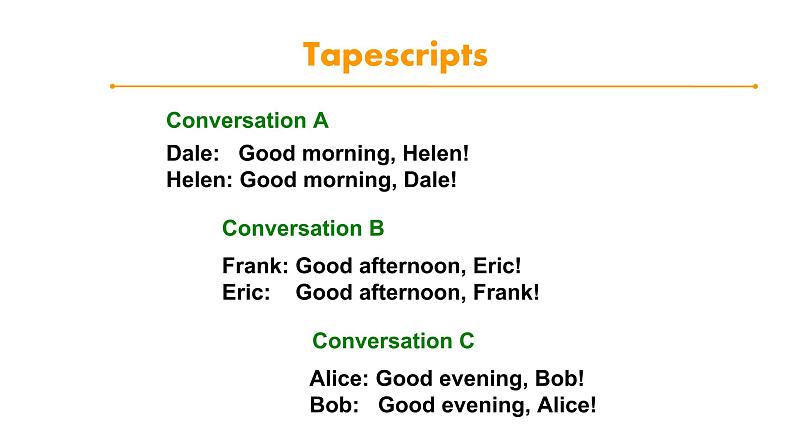 Tapescripts

Conversation A

Dale: Good morning, Helen!
Helen: Good morning, Dale!

Conversation B

Frank: Good afternoon, Eric!
Eric: Good afternoon, Frank!

Conversation C

Alice: Good evening, Bob!
Bob: Good evening, Alice!